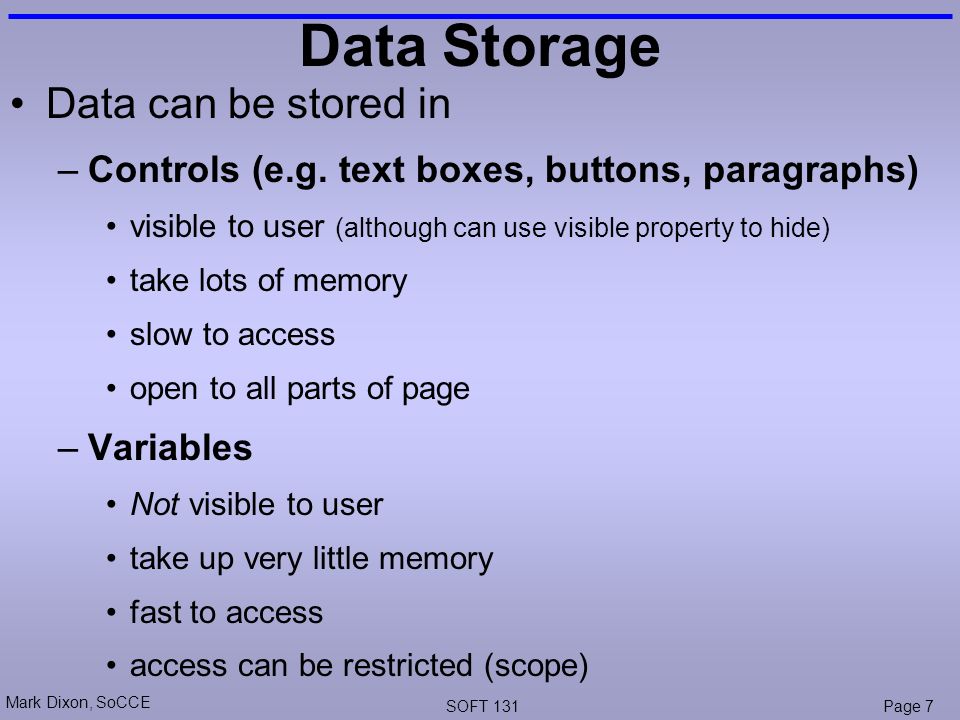 Data Storage

• Data can be stored in

– Controls (e.g. text boxes, buttons, paragraphs)

• visible to user (although can use visible property to hide)

• take lots of memory

• slow to access

• open to all parts of page

– Variables

• Not visible to user

• take up very little memory

• fast to access

• access can be restricted (scope)

Mark Dixon, SoCCE

SOFT 131

Page 7